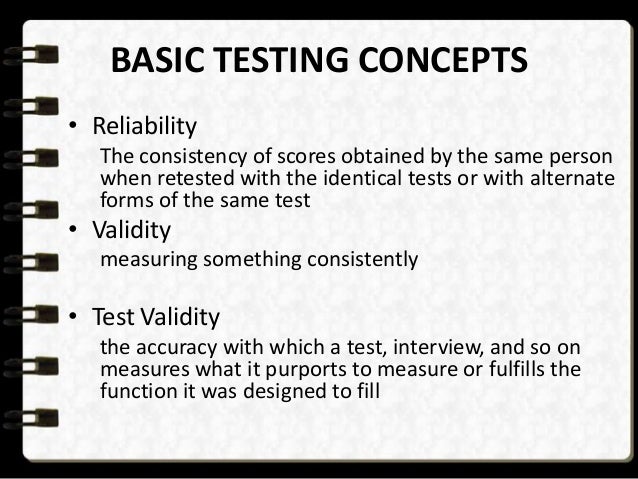 BASIC TESTING CONCEPTS

• Reliability
The consistency of scores obtained by the same person when retested with the identical tests or with alternate forms of the same test

• Validity
measuring something consistently

• Test Validity
the accuracy with which a test, interview, and so on measures what it purports to measure or fulfills the function it was designed to fill